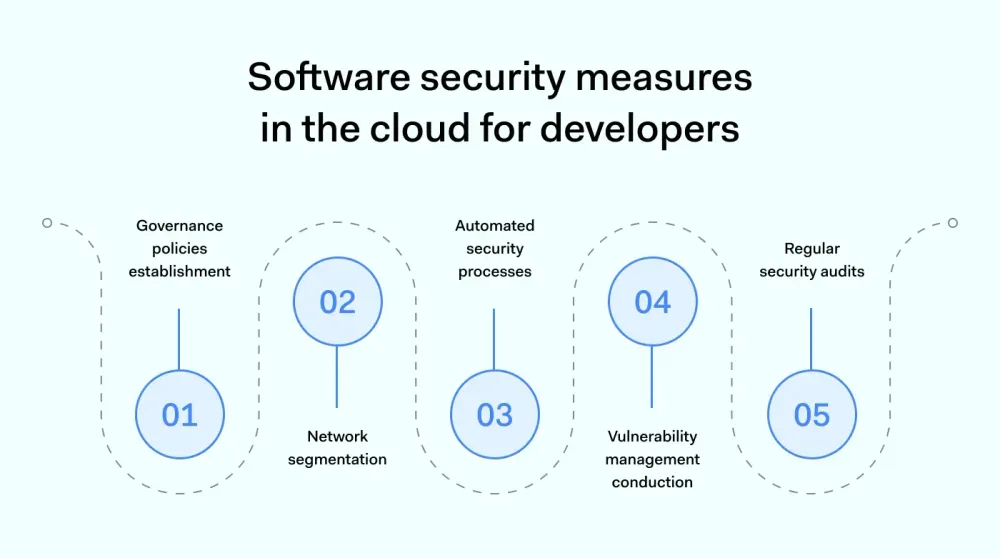 Software security measures in the cloud for developers

Governance policies establishment

01

02

Network segmentation

Automated security processes

03

04

Vulnerability management conduction

Regular security audits

05